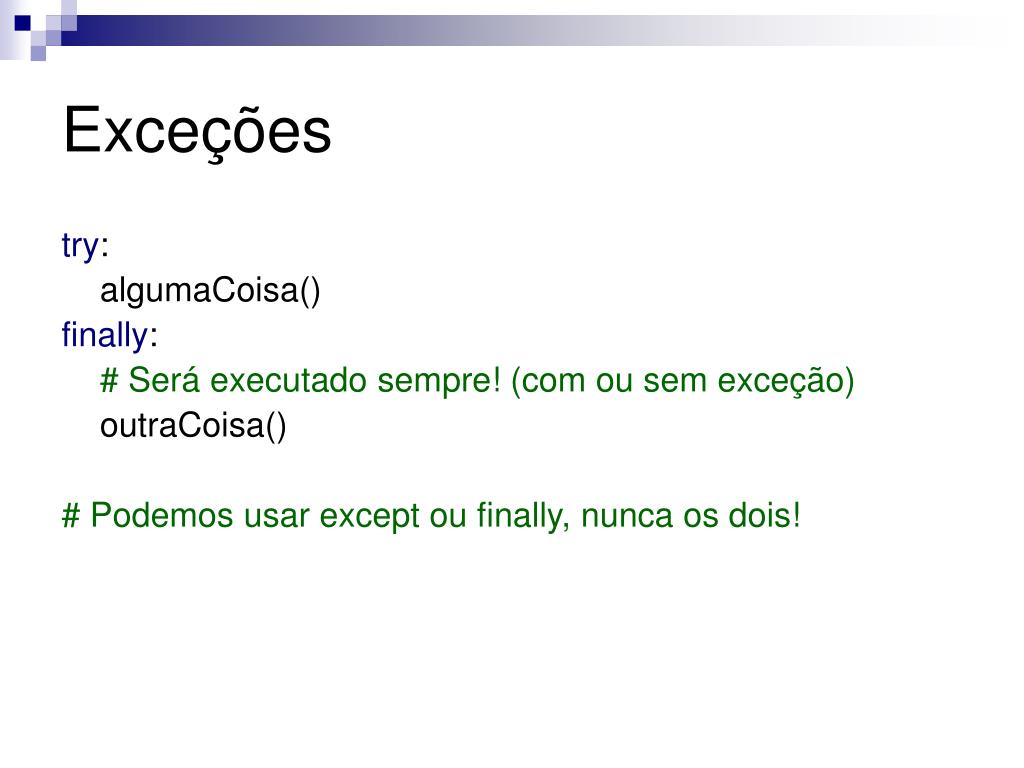 Exceções

try:
    algumaCoisa()
finally:
    # Será executado sempre! (com ou sem exceção)
    outraCoisa()

# Podemos usar except ou finally, nunca os dois!